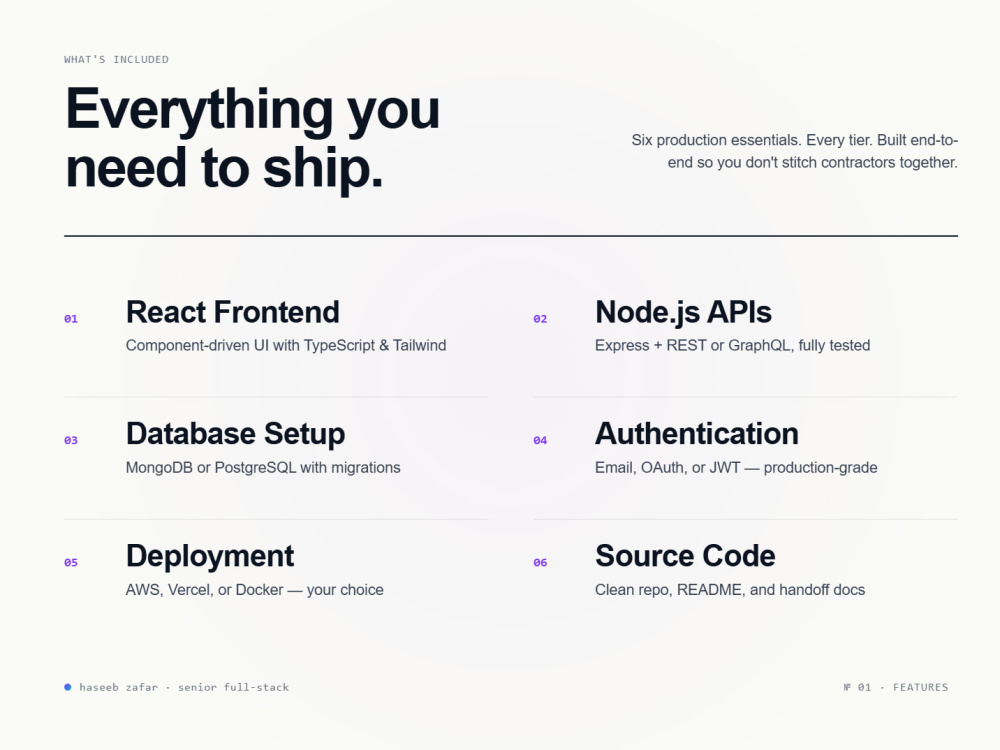 WHAT'S INCLUDED

Everything you need to ship.

Six production essentials. Every tier. Built end-to-end so you don't stitch contractors together.

01
React Frontend
Component-driven UI with TypeScript & Tailwind

02
Node.js APIs
Express + REST or GraphQL, fully tested

03
Database Setup
MongoDB or PostgreSQL with migrations

04
Authentication
Email, OAuth, or JWT — production-grade

05
Deployment
AWS, Vercel, or Docker — your choice

06
Source Code
Clean repo, README, and handoff docs

haseeb zafar · senior full-stack

№ 01 · FEATURES